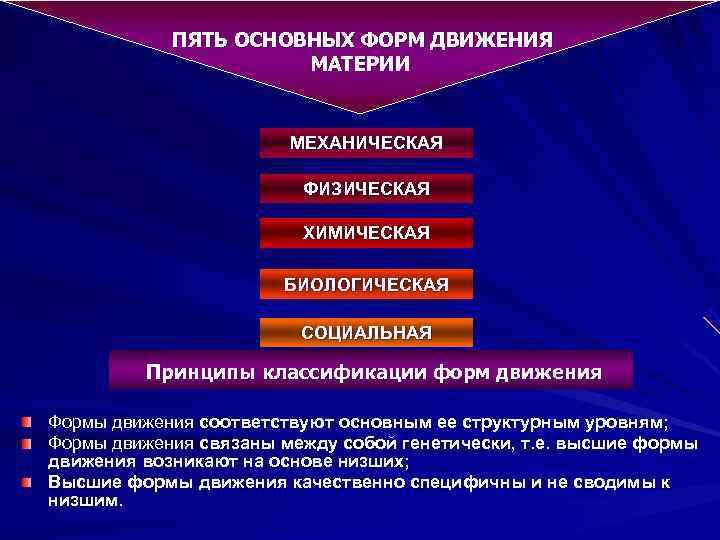 ПЯТЬ ОСНОВНЫХ ФОРМ ДВИЖЕНИЯ МАТЕРИИ

МЕХАНИЧЕСКАЯ

ФИЗИЧЕСКАЯ

ХИМИЧЕСКАЯ

БИОЛОГИЧЕСКАЯ

СОЦИАЛЬНАЯ

Принципы классификации форм движения

Формы движения соответствуют основным ее структурным уровням;

Формы движения связаны между собой генетически, т.е. высшие формы движения возникают на основе низших;

Высшие формы движения качественно специфичны и не сводимы к низшим.